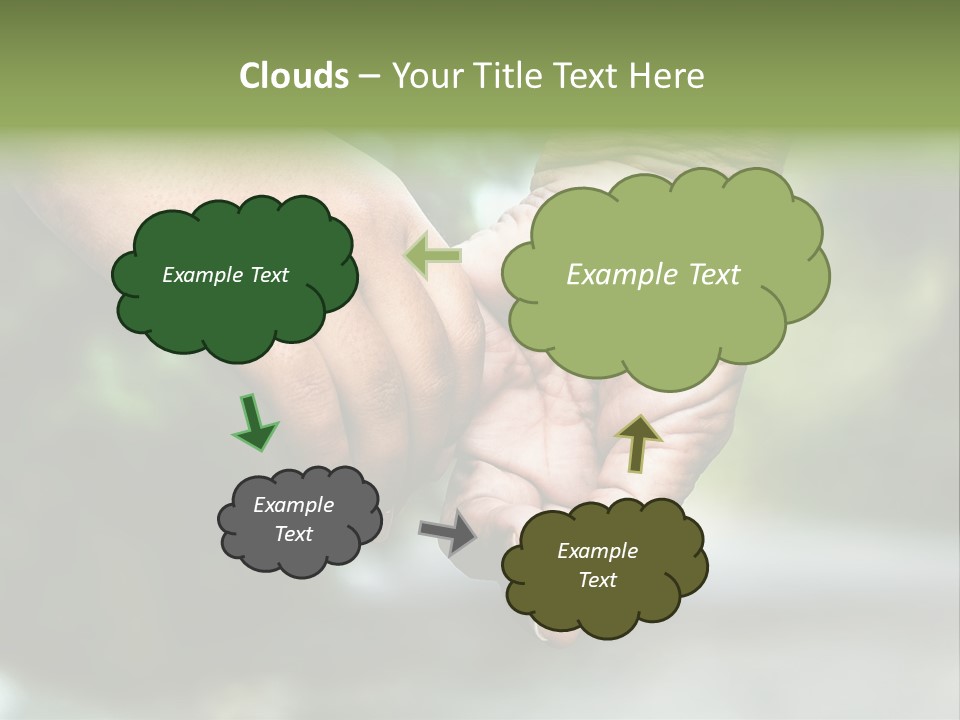 Clouds – Your Title Text Here

Example Text

Example Text

Example Text

Example Text